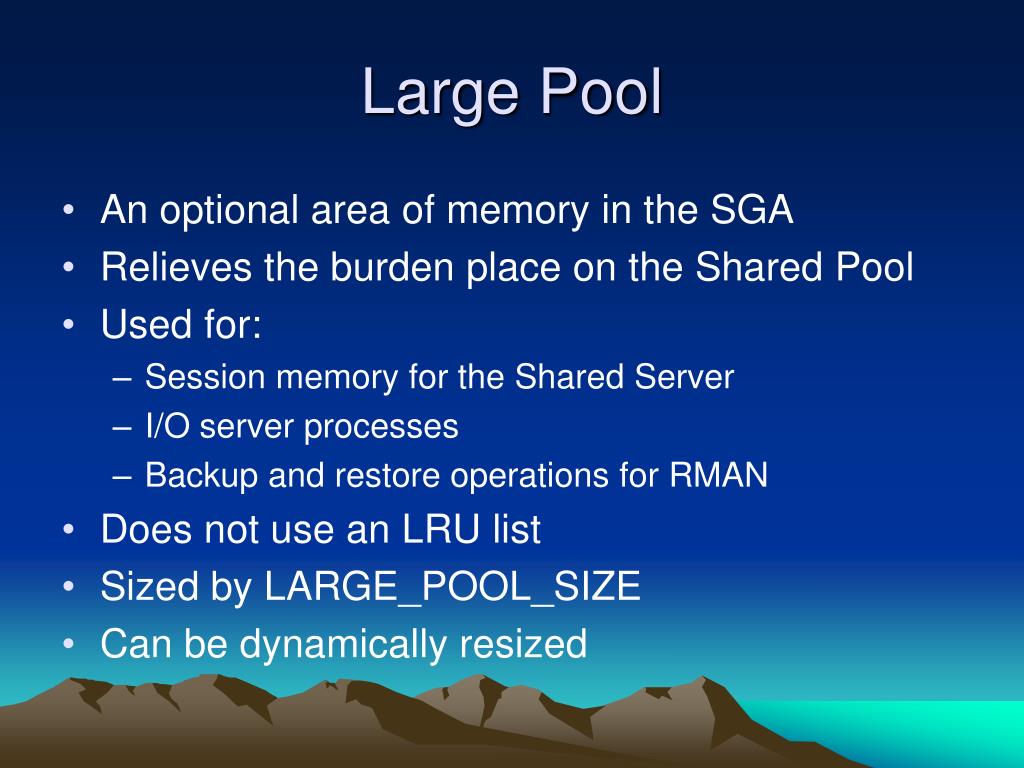 Large Pool

• An optional area of memory in the SGA
• Relieves the burden place on the Shared Pool
• Used for:
– Session memory for the Shared Server
– I/O server processes
– Backup and restore operations for RMAN
• Does not use an LRU list
• Sized by LARGE_POOL_SIZE
• Can be dynamically resized